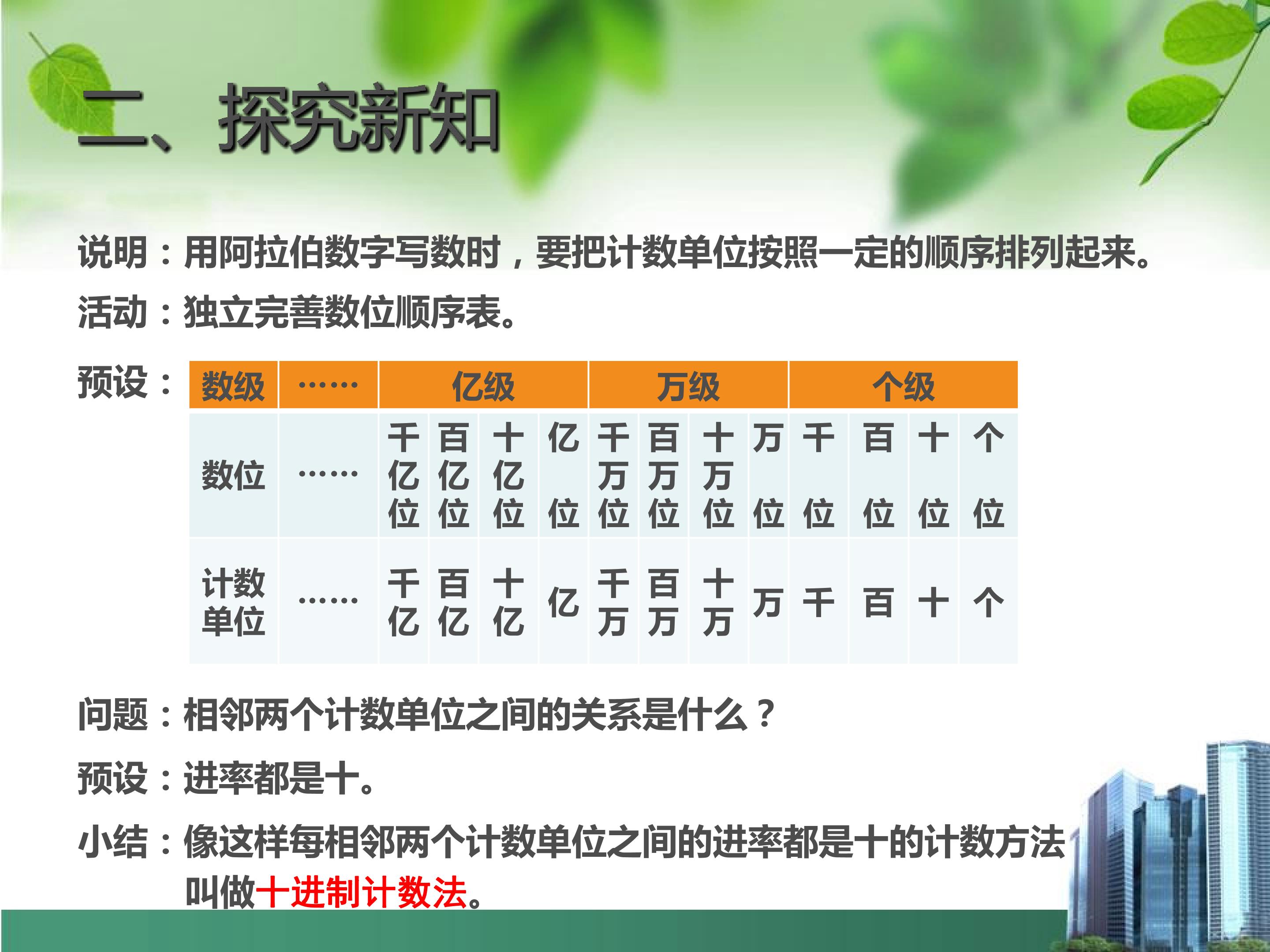 二、探究新知

说明：用阿拉伯数字写数时，要把计数单位按照一定的顺序排列起来。

活动：独立完善数位顺序表。

预设：

| 数级 | …… | 亿级 |  |  |  | 万级 |  |  |  | 个级 |  |  |  |
|---|---|---|---|---|---|---|---|---|---|---|---|---|---|
| 数位 | …… | 千亿位 | 百亿位 | 十亿位 | 亿位 | 千万位 | 百万位 | 十万位 | 万位 | 千位 | 百位 | 十位 | 个位 |
| 计数单位 | …… | 千亿 | 百亿 | 十亿 | 亿 | 千万 | 百万 | 十万 | 万 | 千 | 百 | 十 | 个 |

问题：相邻两个计数单位之间的关系是什么？

预设：进率都是十。

小结：像这样每相邻两个计数单位之间的进率都是十的计数方法叫做十进制计数法。